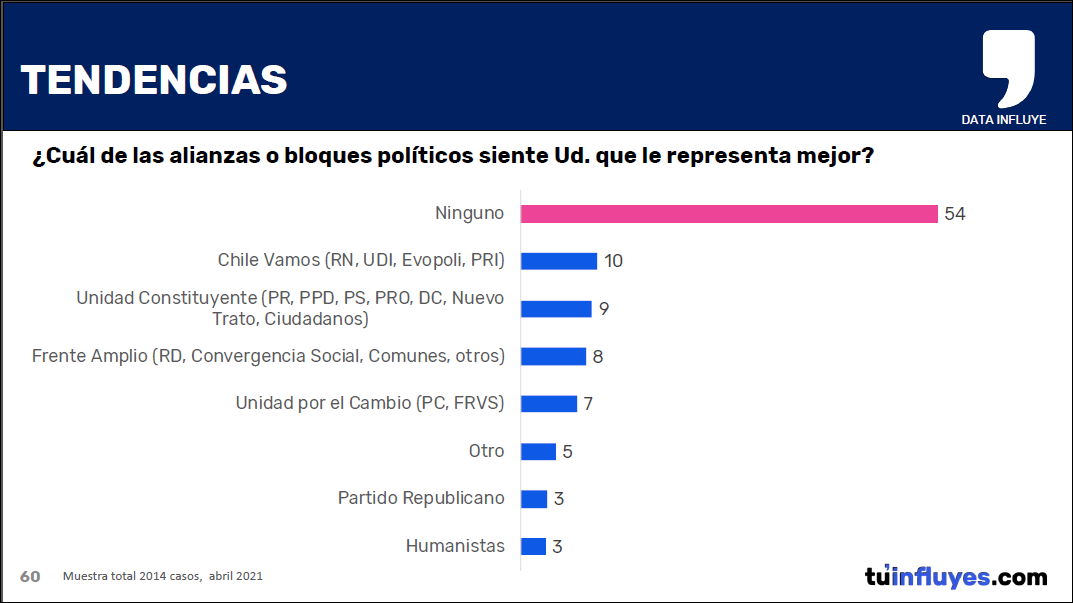 TENDENCIAS

DATA INFLUYE

¿Cuál de las alianzas o bloques políticos siente Ud. que le representa mejor?

Ninguno 54
Chile Vamos (RN, UDI, Evopoli, PRI) 10
Unidad Constituyente (PR, PPD, PS, PRO, DC, Nuevo Trato, Ciudadanos) 9
Frente Amplio (RD, Convergencia Social, Comunes, otros) 8
Unidad por el Cambio (PC, FRVS) 7
Otro 5
Partido Republicano 3
Humanistas 3

60 Muestra total 2014 casos, abril 2021

tuinfluyes.com